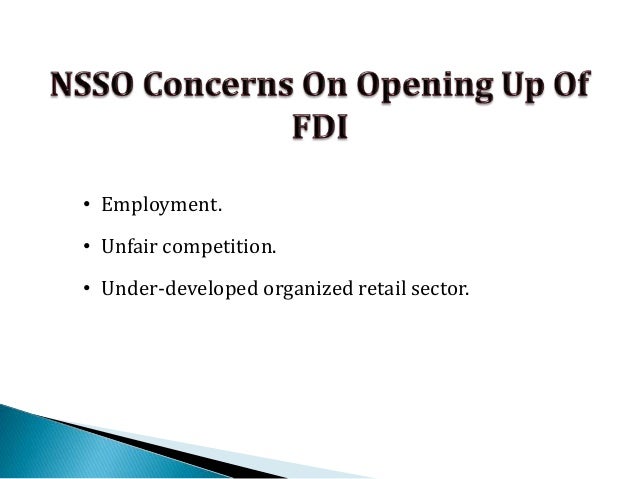 NSSO Concerns On Opening Up Of FDI

• Employment.

• Unfair competition.

• Under-developed organized retail sector.